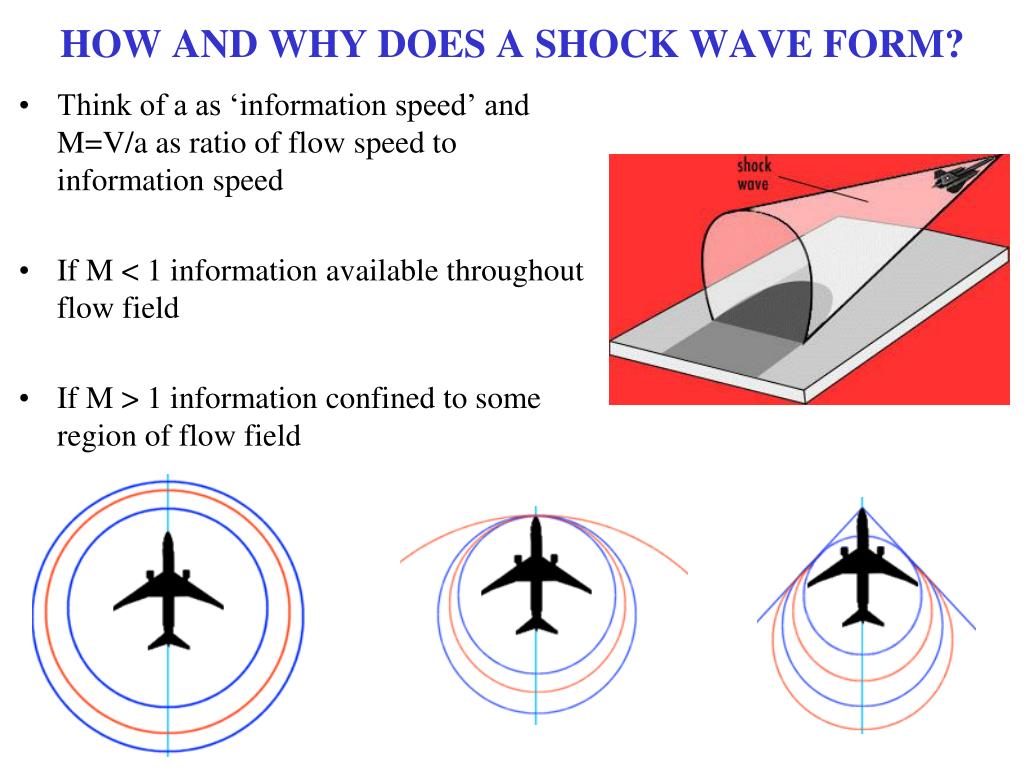 HOW AND WHY DOES A SHOCK WAVE FORM?

• Think of a as ‘information speed’ and M=V/a as ratio of flow speed to information speed

• If M < 1 information available throughout flow field

• If M > 1 information confined to some region of flow field

shock wave